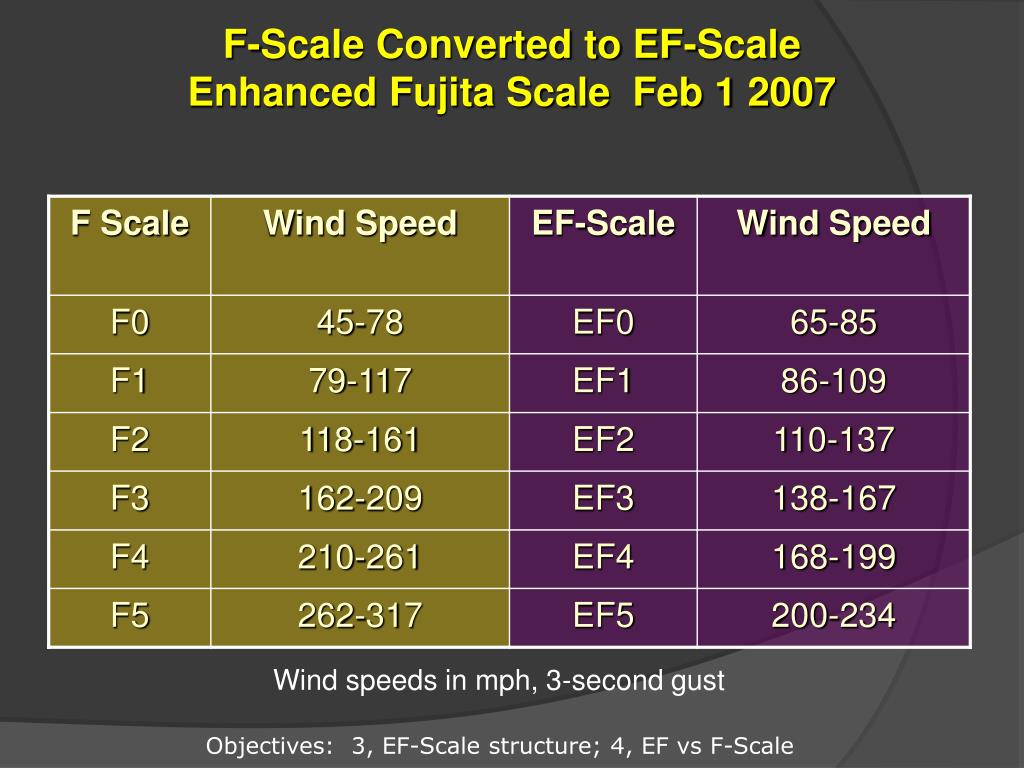 F-Scale Converted to EF-Scale
Enhanced Fujita Scale Feb 1 2007

| F Scale | Wind Speed | EF-Scale | Wind Speed |
|---|---|---|---|
| F0 | 45-78 | EF0 | 65-85 |
| F1 | 79-117 | EF1 | 86-109 |
| F2 | 118-161 | EF2 | 110-137 |
| F3 | 162-209 | EF3 | 138-167 |
| F4 | 210-261 | EF4 | 168-199 |
| F5 | 262-317 | EF5 | 200-234 |

Wind speeds in mph, 3-second gust

Objectives: 3, EF-Scale structure; 4, EF vs F-Scale